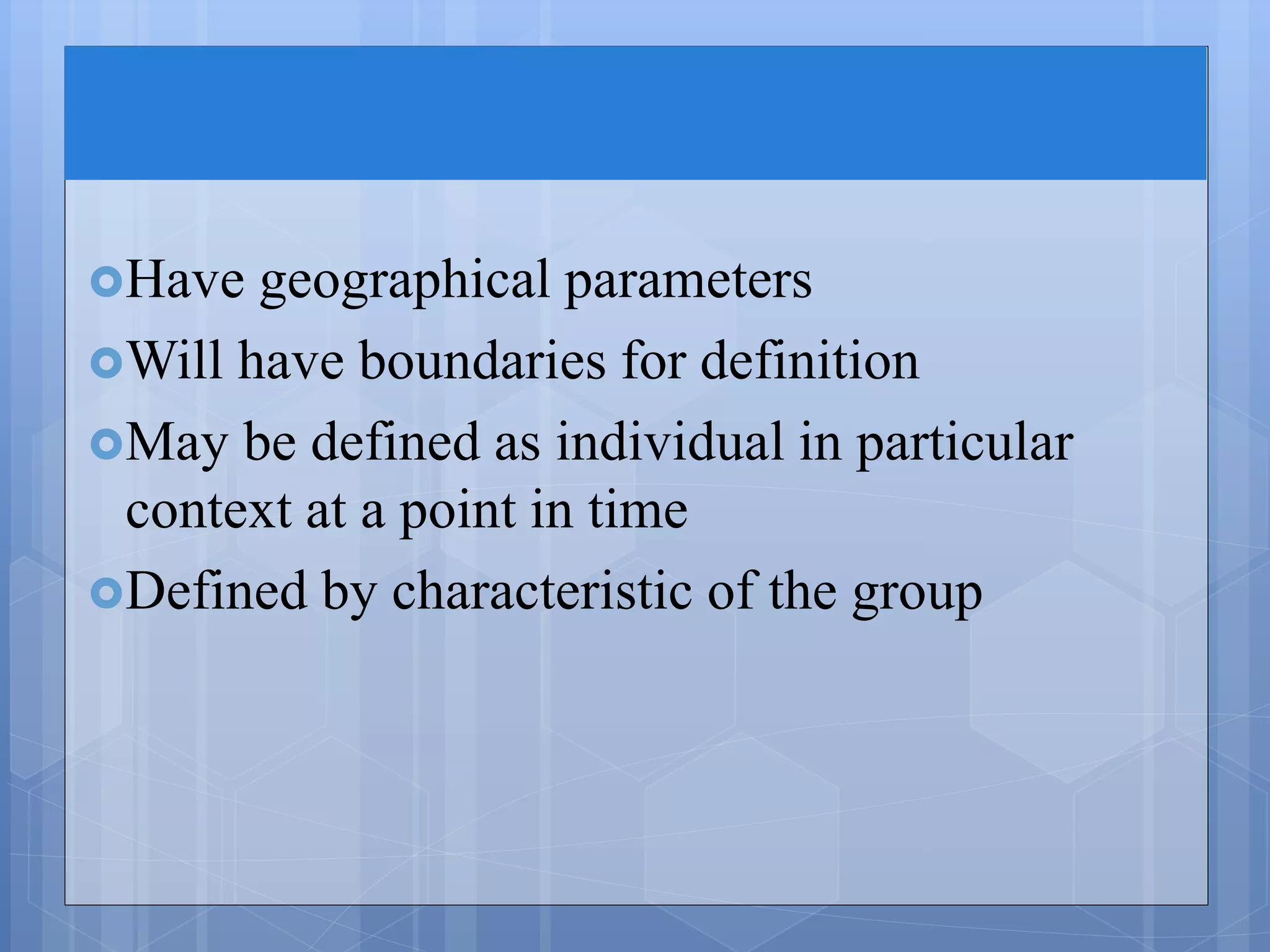 Have geographical parameters
Will have boundaries for definition
May be defined as individual in particular context at a point in time
Defined by characteristic of the group